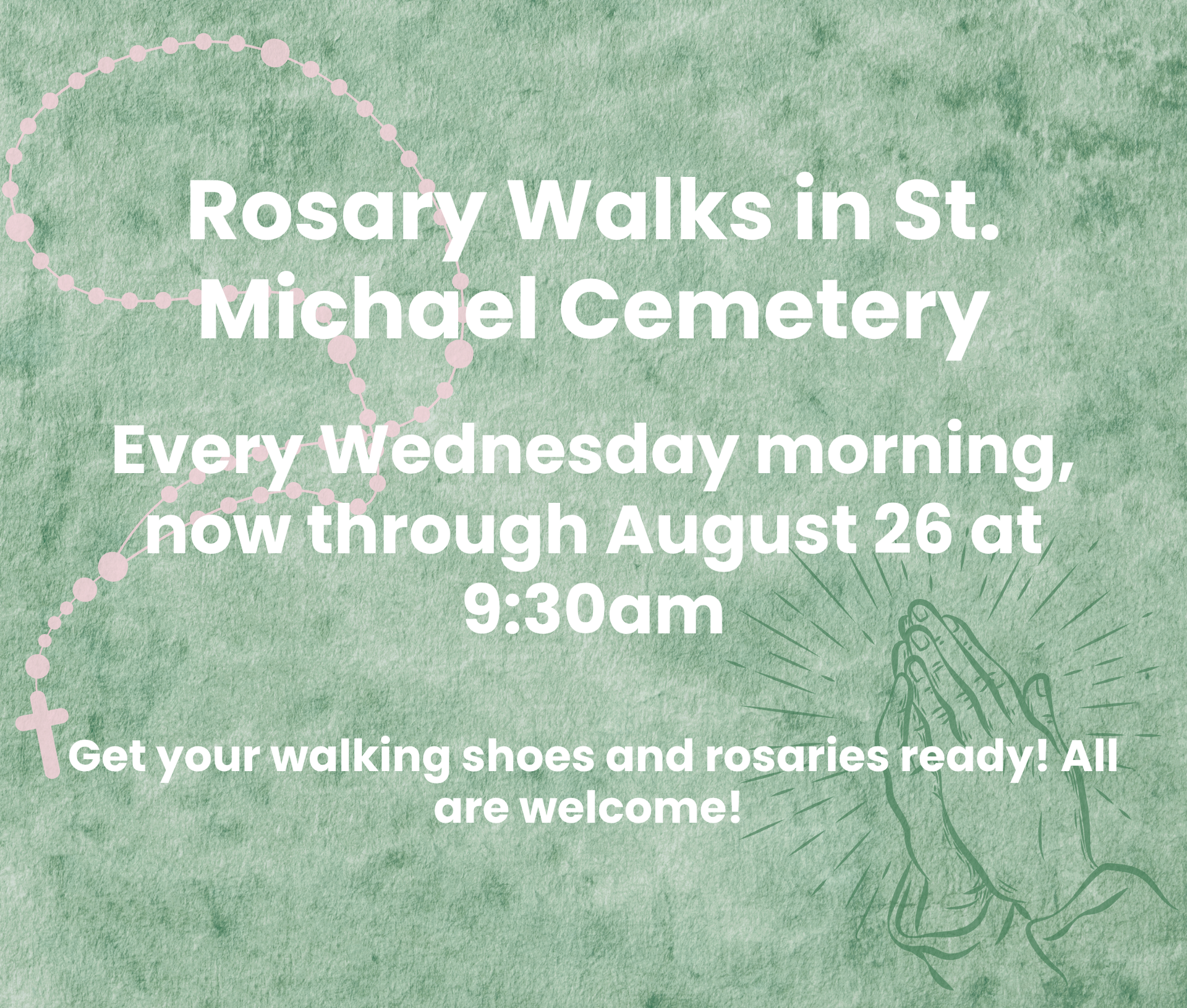 Rosary Walks in St. Michael Cemetery

Every Wednesday morning, now through August 26 at 9:30am

Get your walking shoes and rosaries ready! All are welcome!